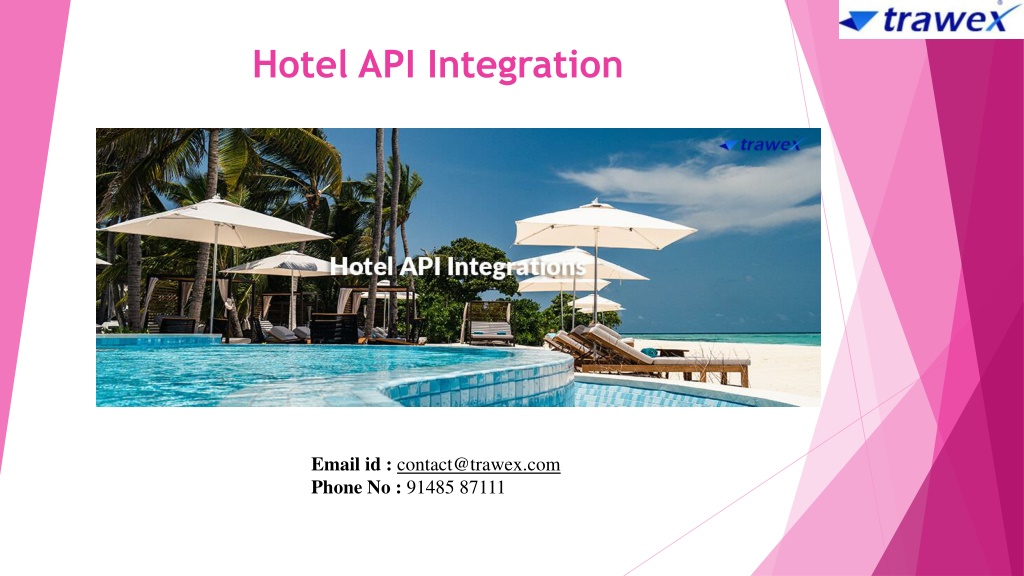 trawex

Hotel API Integration

trawex

Hotel API Integrations

Email id : contact@trawex.com
Phone No : 91485 87111